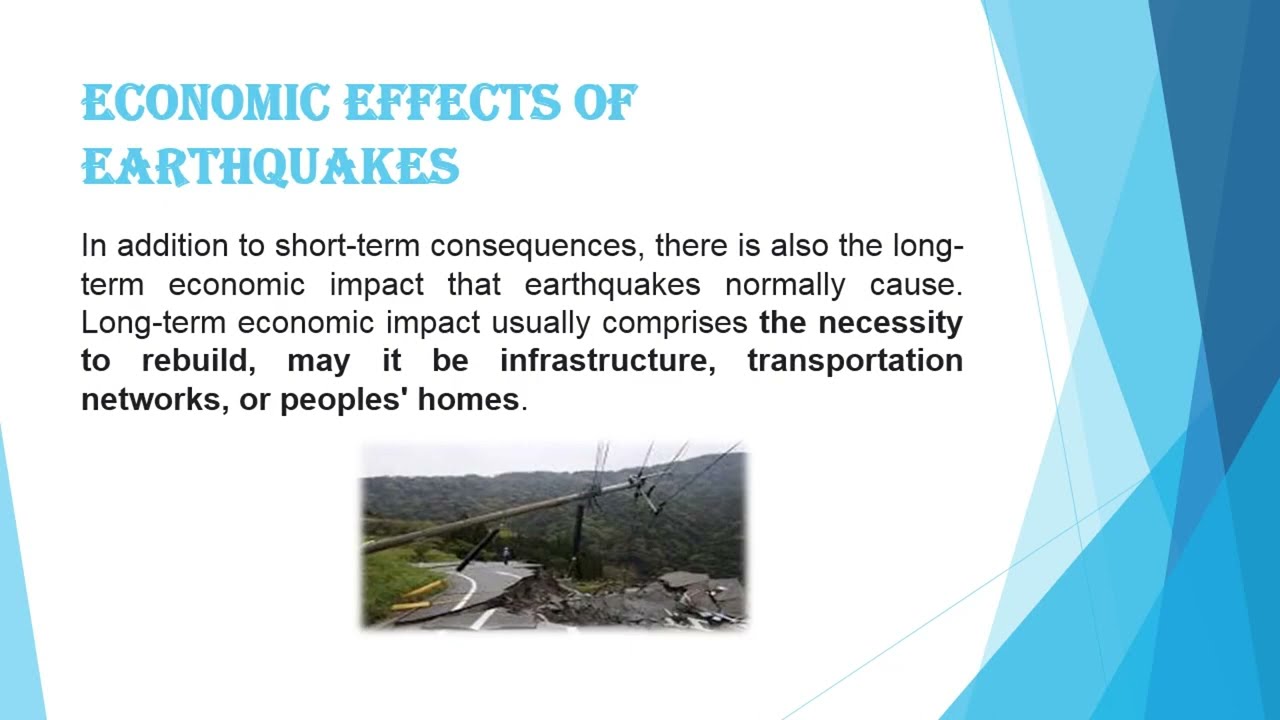 ECONOMIC EFFECTS OF EARTHQUAKES

In addition to short-term consequences, there is also the long-term economic impact that earthquakes normally cause. Long-term economic impact usually comprises the necessity to rebuild, may it be infrastructure, transportation networks, or peoples' homes.